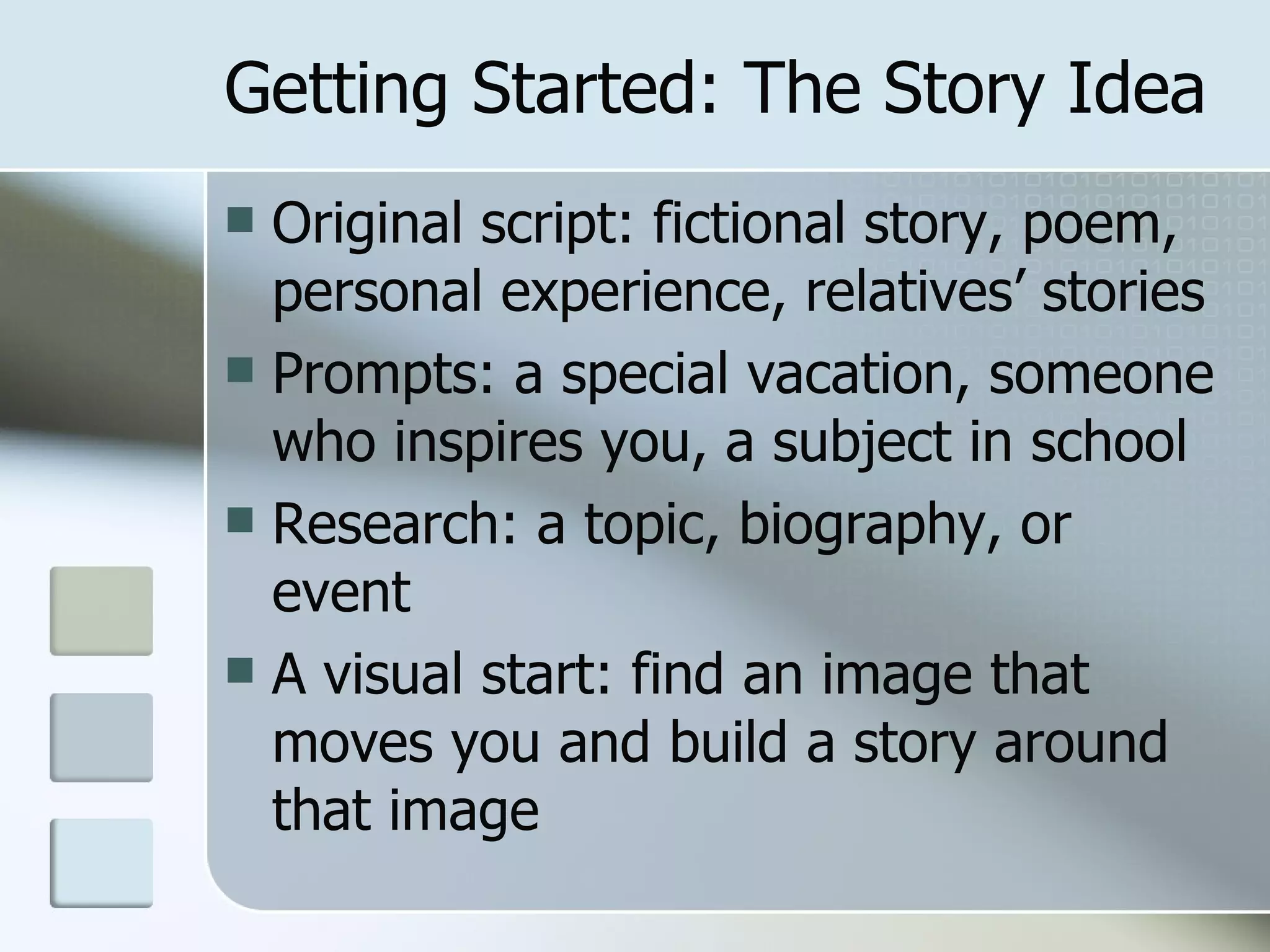 Getting Started: The Story Idea

- Original script: fictional story, poem, personal experience, relatives’ stories
- Prompts: a special vacation, someone who inspires you, a subject in school
- Research: a topic, biography, or event
- A visual start: find an image that moves you and build a story around that image